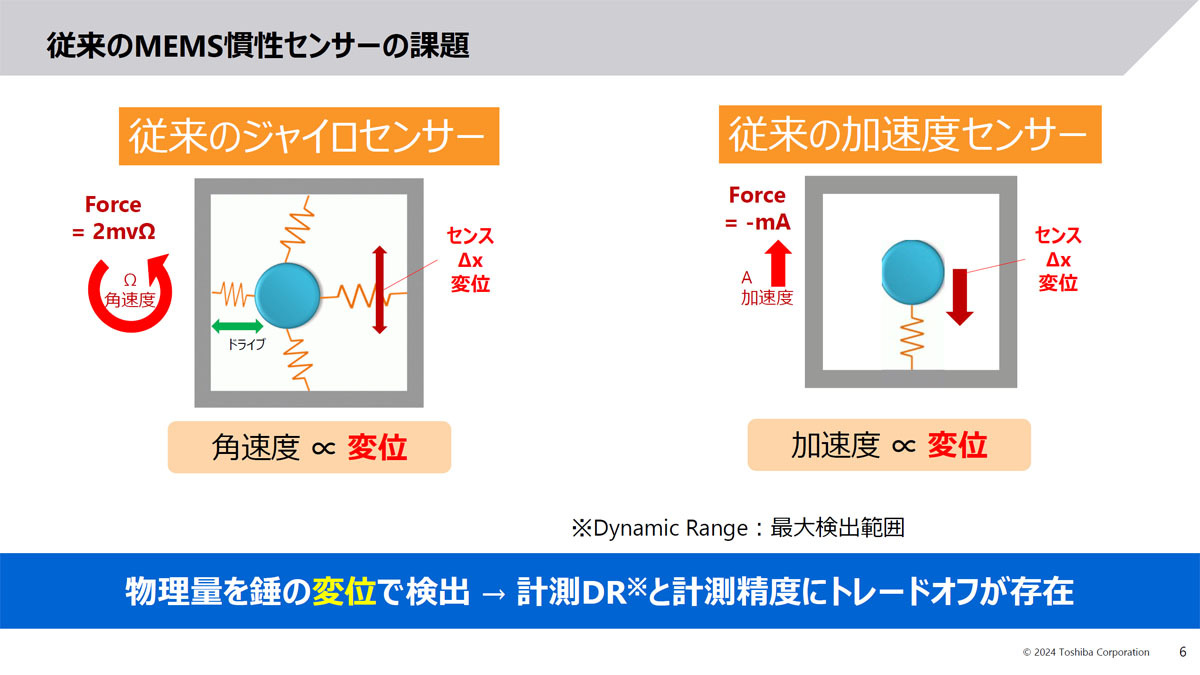 従来のMEMS慣性センサーの課題

従来のジャイロセンサー

Force
= 2mvΩ

Ω
角速度

ドライブ

センス
Δx
変位

角速度 ∝ 変位

従来の加速度センサー

Force
= -mA

A
加速度

センス
Δx
変位

加速度 ∝ 変位

※Dynamic Range：最大検出範囲

物理量を錘の変位で検出 → 計測DR※と計測精度にトレードオフが存在

© 2024 Toshiba Corporation 6